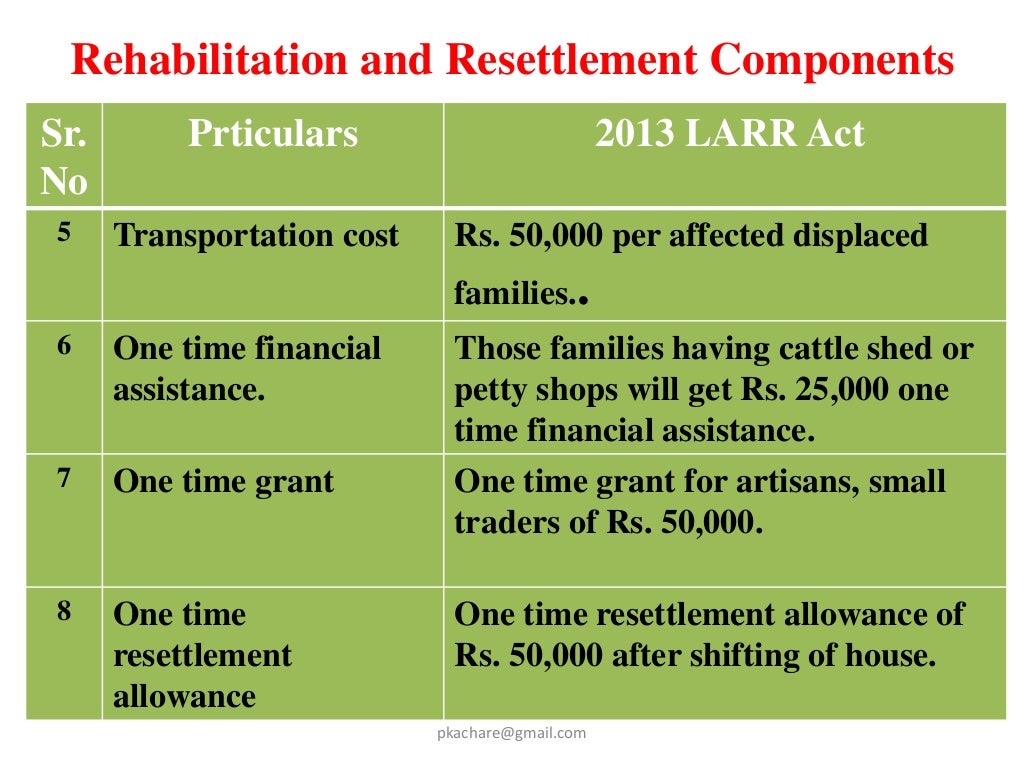 Rehabilitation and Resettlement Components

| Sr. No | Prticulars | 2013 LARR Act |
|---|---|---|
| 5 | Transportation cost | Rs. 50,000 per affected displaced families.. |
| 6 | One time financial assistance. | Those families having cattle shed or petty shops will get Rs. 25,000 one time financial assistance. |
| 7 | One time grant | One time grant for artisans, small traders of Rs. 50,000. |
| 8 | One time resettlement allowance | One time resettlement allowance of Rs. 50,000 after shifting of house. |

pkachare@gmail.com